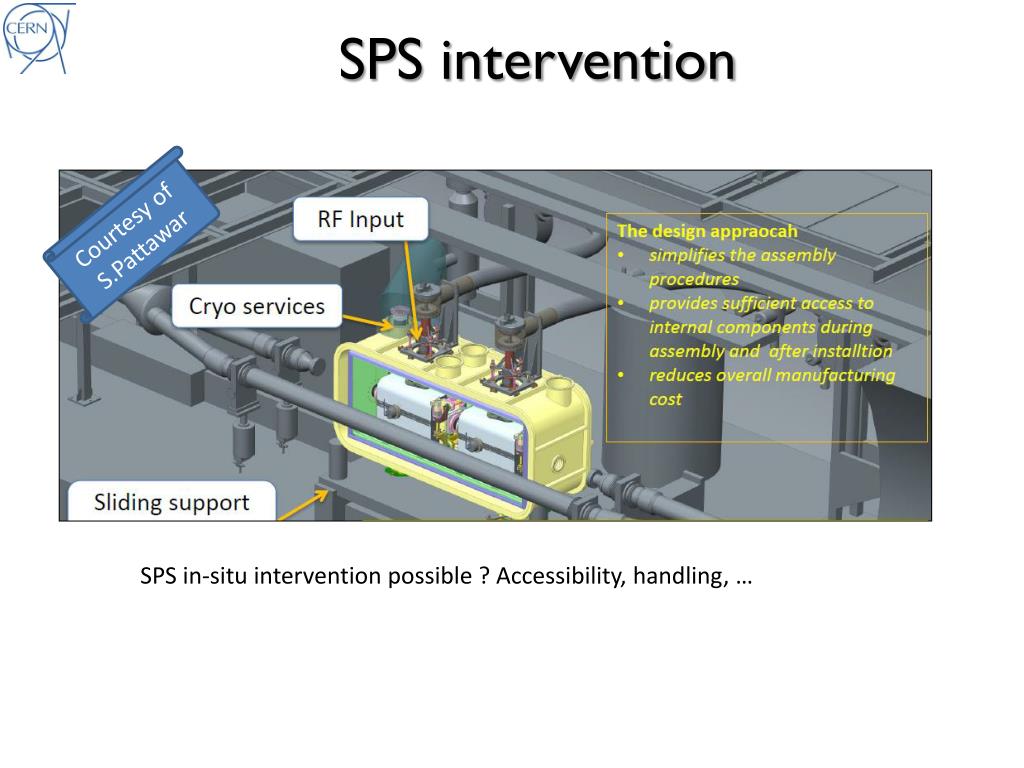 CERN

SPS intervention

Courtesy of S.Pattawar

RF Input

Cryo services

Sliding support

The design appraocah
• simplifies the assembly procedures
• provides sufficient access to internal components during assembly and after installtion
• reduces overall manufacturing cost

SPS in-situ intervention possible ? Accessibility, handling, …